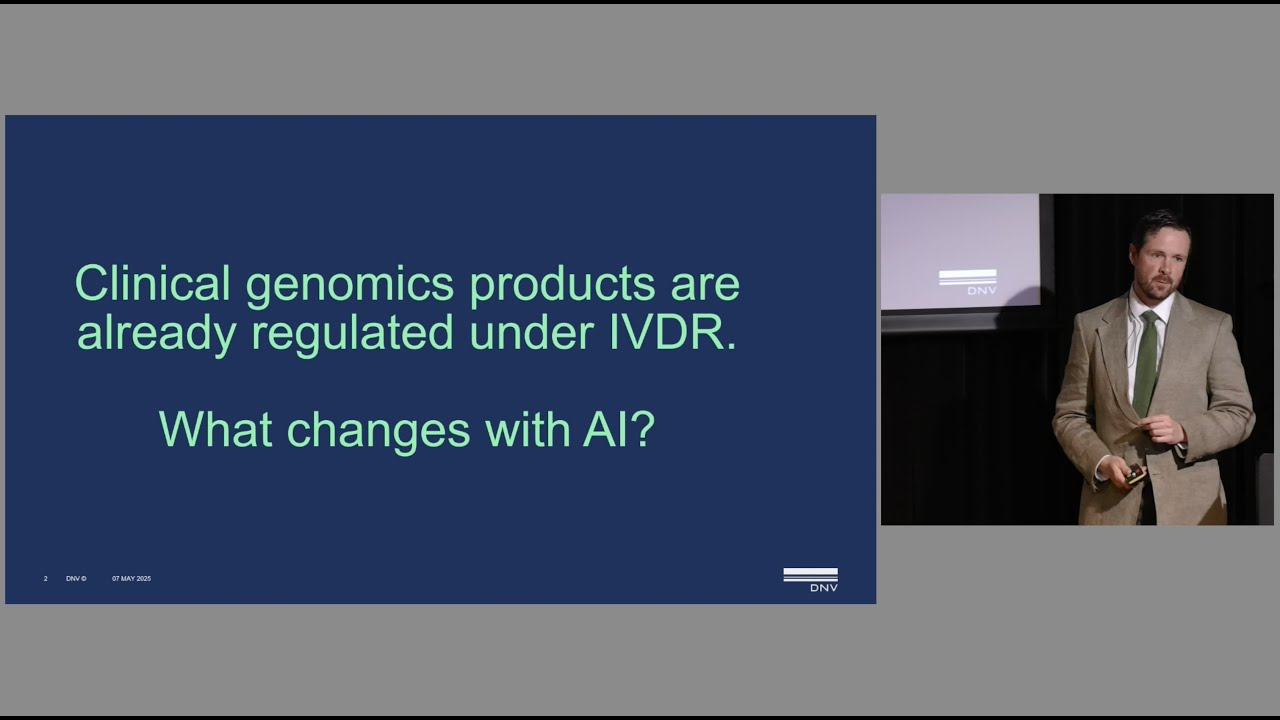 Clinical genomics products are already regulated under IVDR.

What changes with AI?

2 DNV © 07 MAY 2025

DNV

DNV